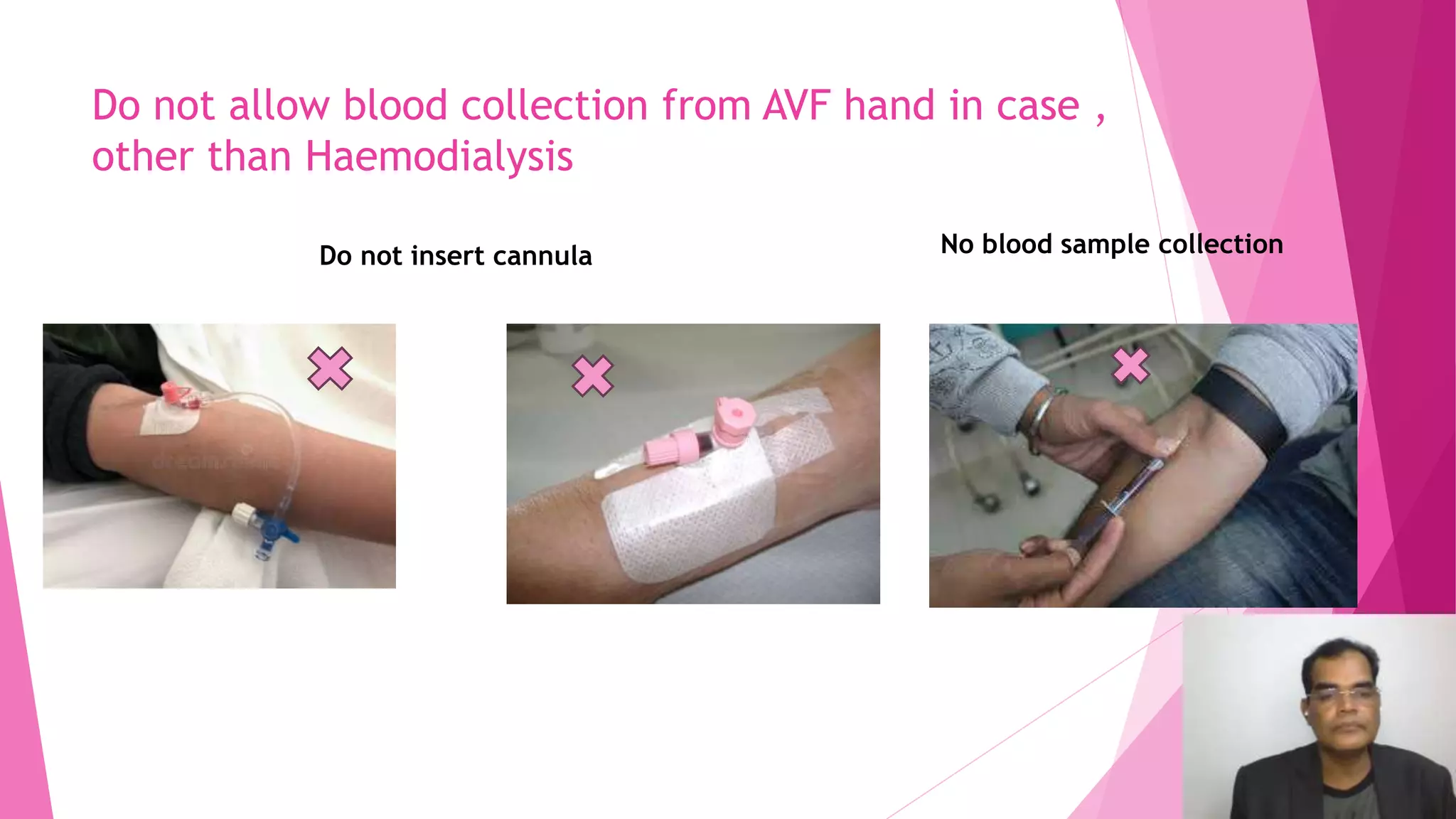 Do not allow blood collection from AVF hand in case , other than Haemodialysis

Do not insert cannula

No blood sample collection